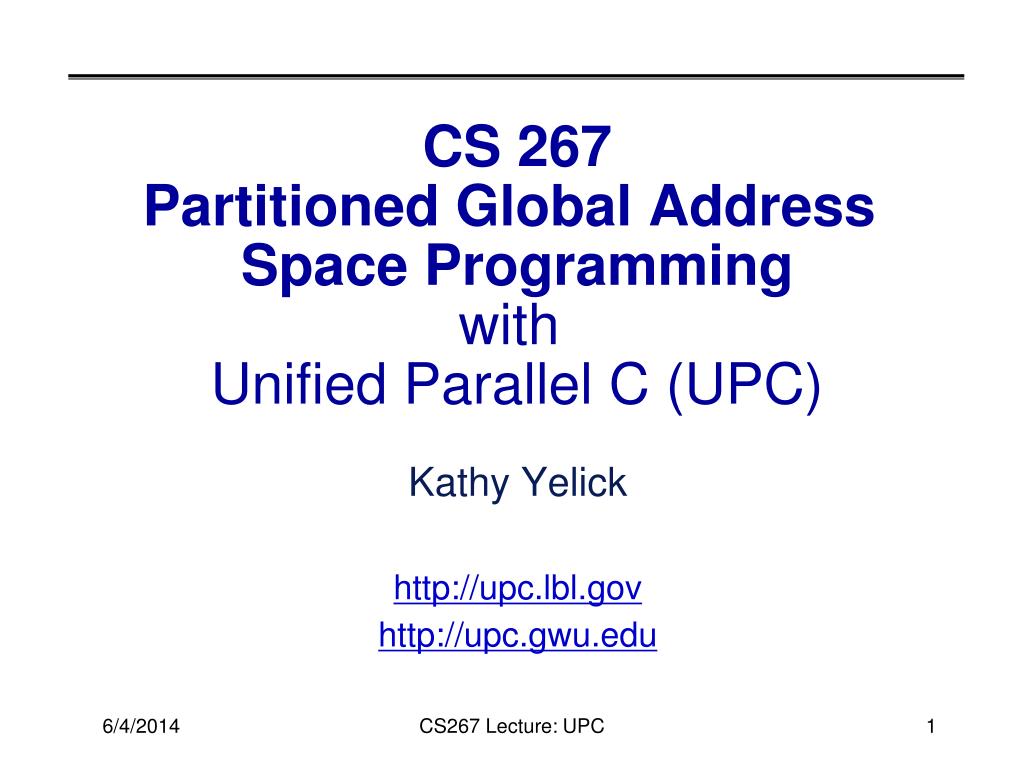 CS 267
Partitioned Global Address Space Programming
with
Unified Parallel C (UPC)

Kathy Yelick

http://upc.lbl.gov
http://upc.gwu.edu

6/4/2014 CS267 Lecture: UPC 1